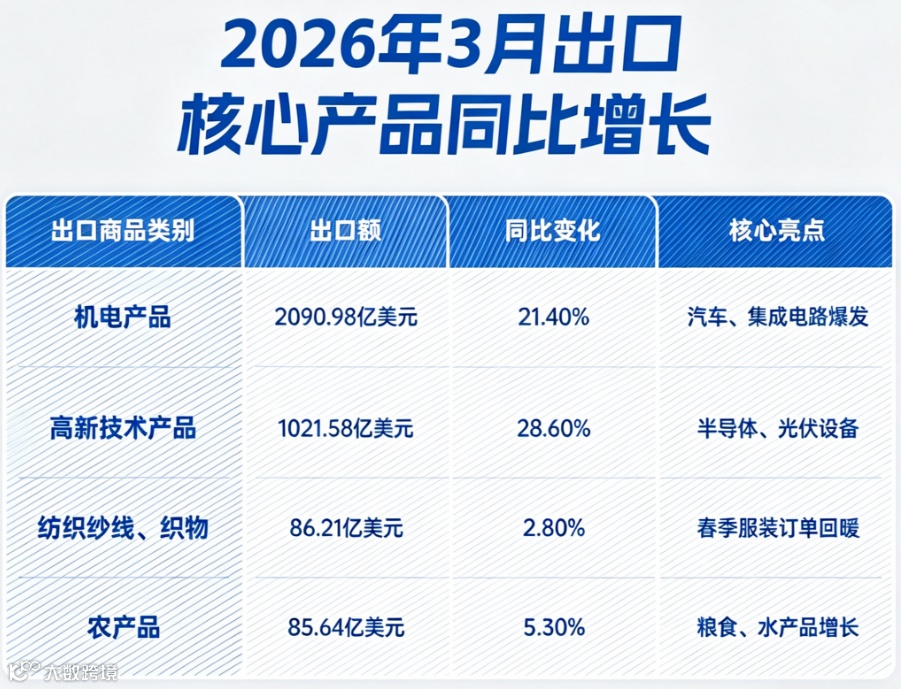 2026年3月出口
核心产品同比增长

| 出口商品类别 | 出口额 | 同比变化 | 核心亮点 |
|---|---|---|---|
| 机电产品 | 2090.98亿美元 | 21.40% | 汽车、集成电路爆发 |
| 高新技术产品 | 1021.58亿美元 | 28.60% | 半导体、光伏设备 |
| 纺织纱线、织物 | 86.21亿美元 | 2.80% | 春季服装订单回暖 |
| 农产品 | 85.64亿美元 | 5.30% | 粮食、水产品增长 |

大数跨境